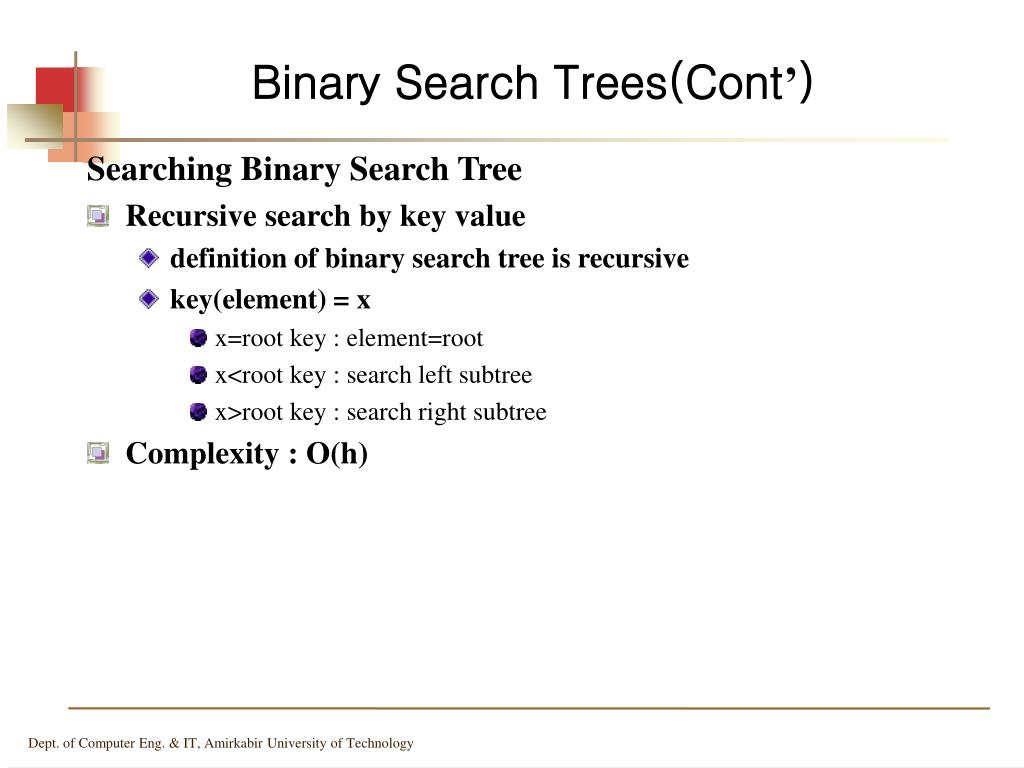 Binary Search Trees(Cont’)

Searching Binary Search Tree

Recursive search by key value

definition of binary search tree is recursive

key(element) = x

x=root key : element=root

x<root key : search left subtree

x>root key : search right subtree

Complexity : O(h)

Dept. of Computer Eng. & IT, Amirkabir University of Technology